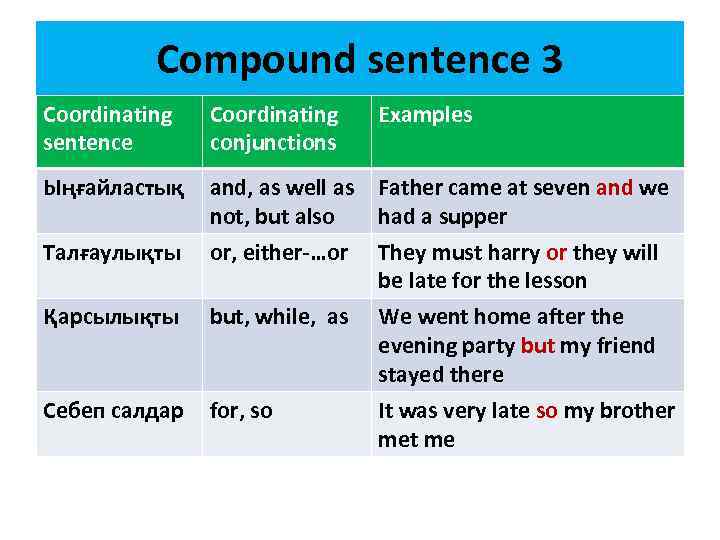 Compound sentence 3

| Coordinating sentence | Coordinating conjunctions | Examples |
|---|---|---|
| Ыңғайластық | and, as well as not, but also | Father came at seven and we had a supper |
| Талғаулықты | or, either-…or | They must harry or they will be late for the lesson |
| Қарсылықты | but, while, as | We went home after the evening party but my friend stayed there |
| Себеп салдар | for, so | It was very late so my brother met me |